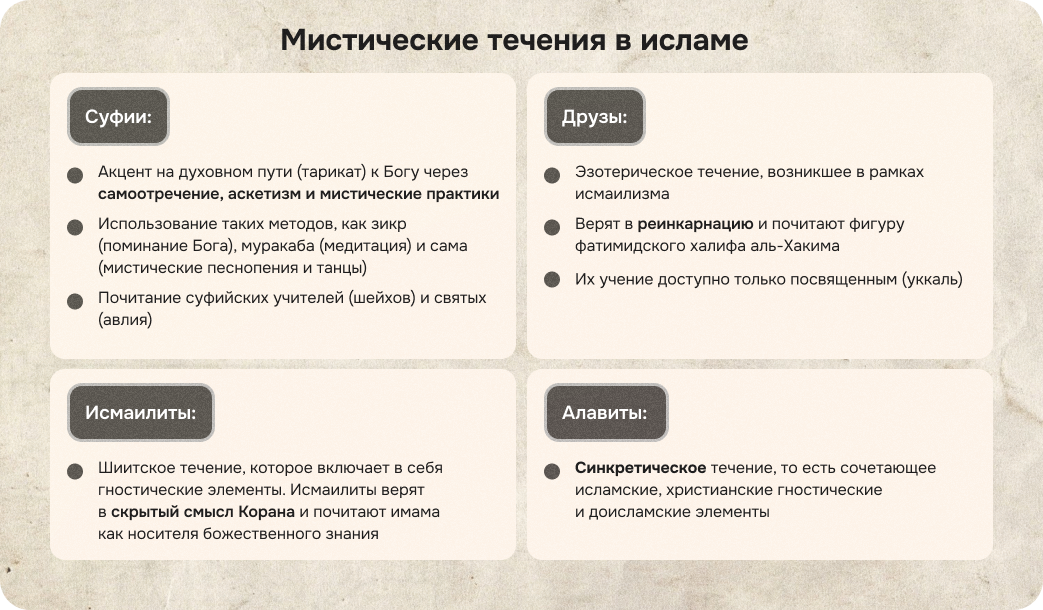 Мистические течения в исламе

Суфии:

Акцент на духовном пути (тарикат) к Богу через самоотречение, аскетизм и мистические практики

Использование таких методов, как зикр (поминание Бога), муракаба (медитация) и сама (мистические песнопения и танцы)

Почитание суфийских учителей (шейхов) и святых (авлия)

Друзы:

Эзотерическое течение, возникшее в рамках исмаилизма

Верят в реинкарнацию и почитают фигуру фатимидского халифа аль-Хакима

Их учение доступно только посвященным (уккаль)

Исмаилиты:

Шиитское течение, которое включает в себя гностические элементы. Исмаилиты верят в скрытый смысл Корана и почитают имама как носителя божественного знания

Алавиты:

Синкретическое течение, то есть сочетающее исламские, христианские гностические и доисламские элементы